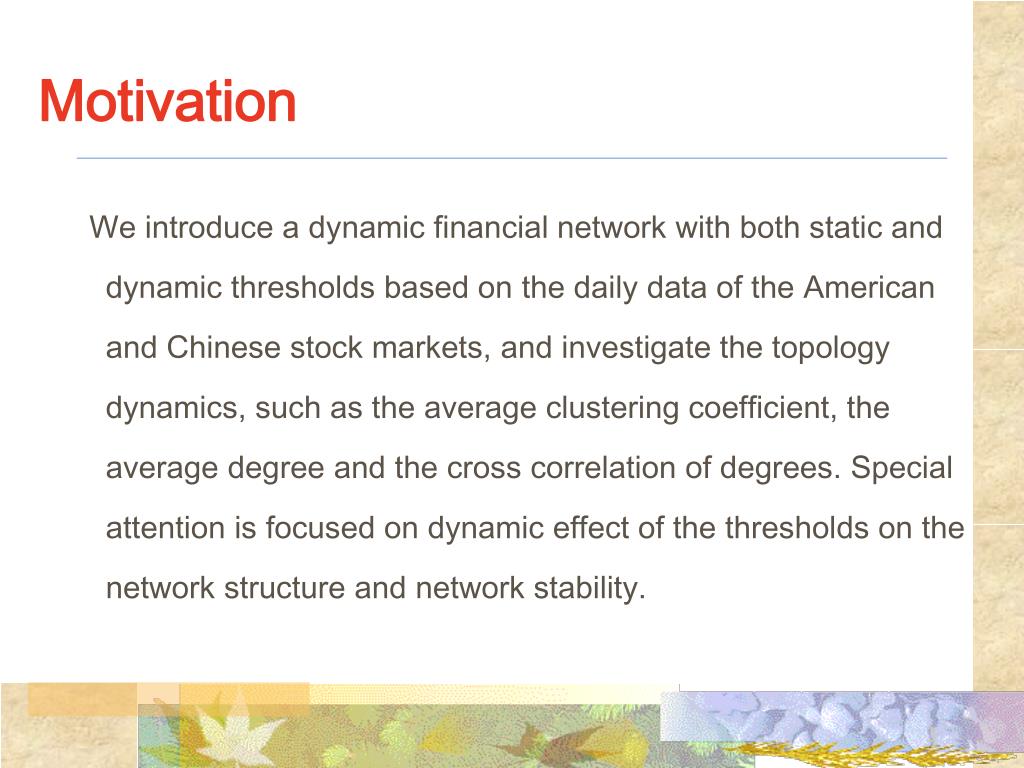 Motivation

We introduce a dynamic financial network with both static and dynamic thresholds based on the daily data of the American and Chinese stock markets, and investigate the topology dynamics, such as the average clustering coefficient, the average degree and the cross correlation of degrees. Special attention is focused on dynamic effect of the thresholds on the network structure and network stability.